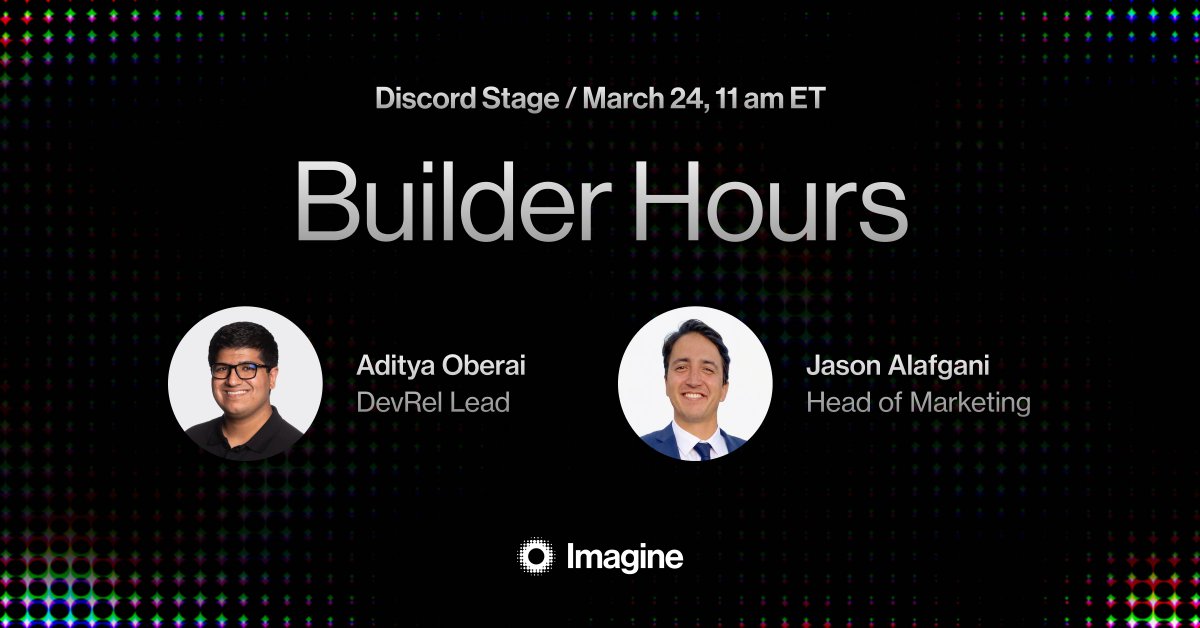 Discord Stage / March 24, 11 am ET

Builder Hours

Aditya Oberai
DevRel Lead

Jason Alafgani
Head of Marketing

Imagine